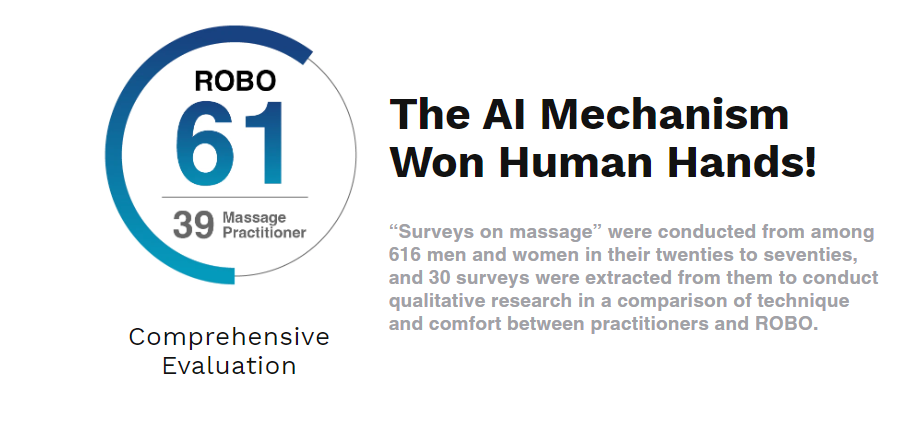 ROBO
61
39 Massage Practitioner

Comprehensive Evaluation

The AI Mechanism Won Human Hands!

“Surveys on massage” were conducted from among 616 men and women in their twenties to seventies, and 30 surveys were extracted from them to conduct qualitative research in a comparison of technique and comfort between practitioners and ROBO.